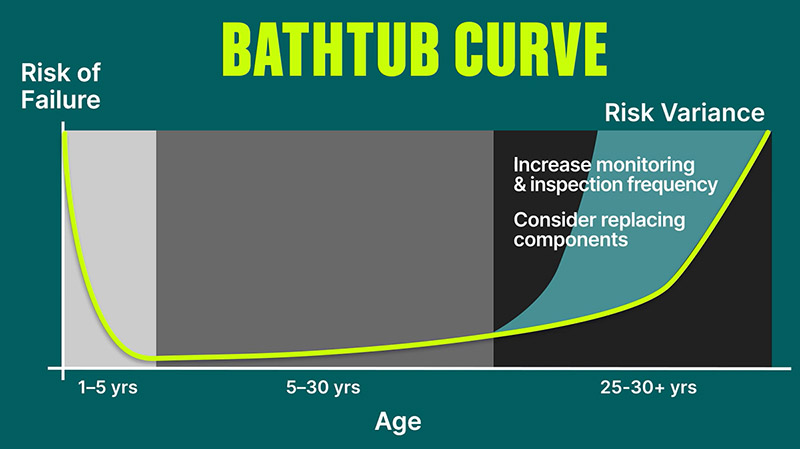 BATHTUB CURVE

Risk of Failure

Risk Variance

Increase monitoring & inspection frequency

Consider replacing components

1–5 yrs

5–30 yrs

25-30+ yrs

Age